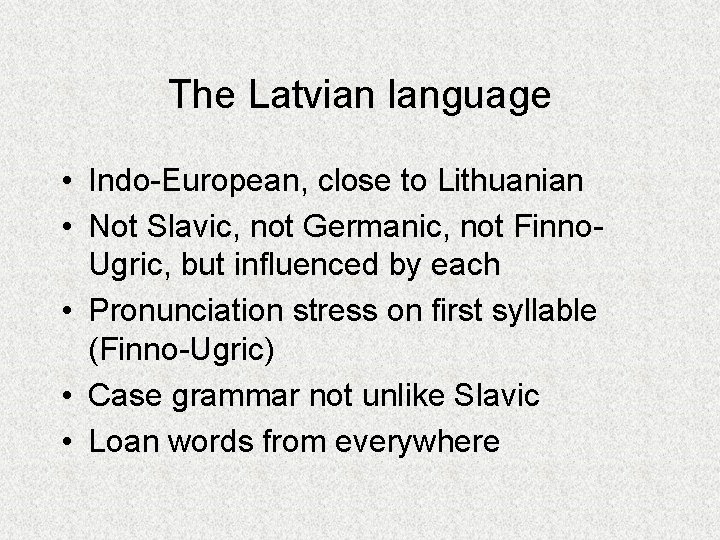 The Latvian language

• Indo-European, close to Lithuanian
• Not Slavic, not Germanic, not Finno-Ugric, but influenced by each
• Pronunciation stress on first syllable (Finno-Ugric)
• Case grammar not unlike Slavic
• Loan words from everywhere